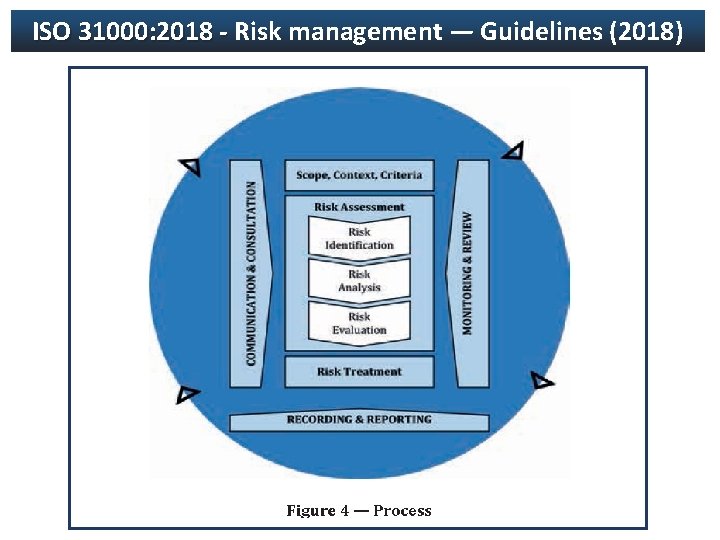 ISO 31000:2018 - Risk management — Guidelines (2018)

COMMUNICATION & CONSULTATION

Scope, Context, Criteria

Risk Assessment

Risk Identification

Risk Analysis

Risk Evaluation

Risk Treatment

MONITORING & REVIEW

RECORDING & REPORTING

Figure 4 — Process